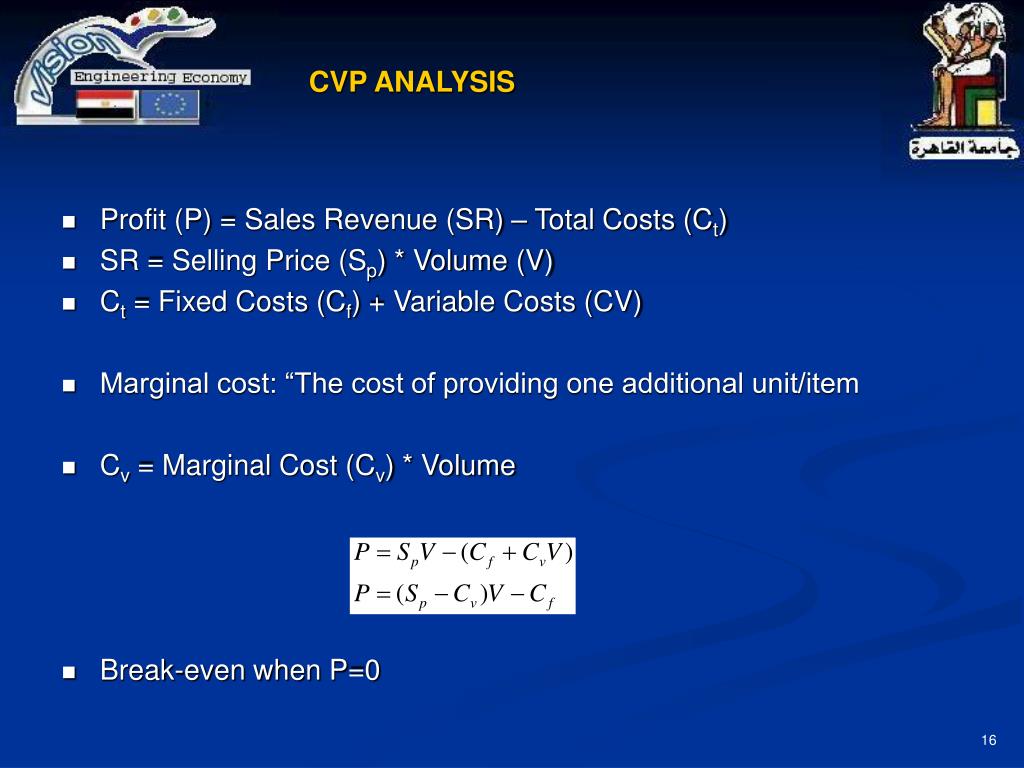 vision

Engineering Economy

CVP ANALYSIS

جامعة القاهرة

- Profit (P) = Sales Revenue (SR) – Total Costs ($C_t$)
- SR = Selling Price ($S_p$) * Volume (V)
- $C_t$ = Fixed Costs ($C_f$) + Variable Costs (CV)

- Marginal cost: “The cost of providing one additional unit/item

- $C_v$ = Marginal Cost ($C_v$) * Volume

$P = S_p V - (C_f + C_v V)$
$P = (S_p - C_v)V - C_f$

- Break-even when P=0

16